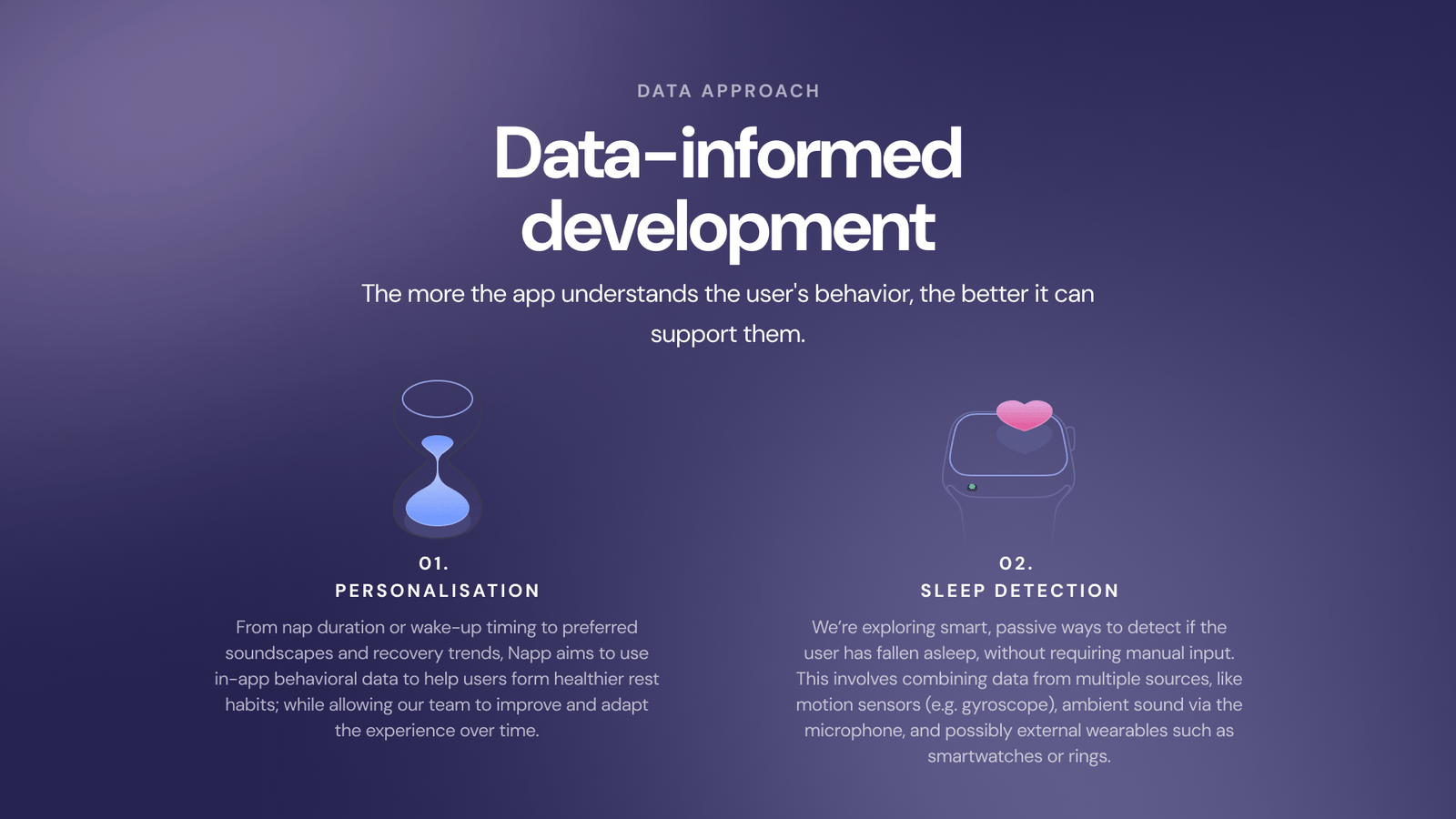 DATA APPROACH

Data-informed development

The more the app understands the user's behavior, the better it can support them.

01.
PERSONALISATION

From nap duration or wake-up timing to preferred soundscapes and recovery trends, Napp aims to use in-app behavioral data to help users form healthier rest habits; while allowing our team to improve and adapt the experience over time.

02.
SLEEP DETECTION

We're exploring smart, passive ways to detect if the user has fallen asleep, without requiring manual input. This involves combining data from multiple sources, like motion sensors (e.g. gyroscope), ambient sound via the microphone, and possibly external wearables such as smartwatches or rings.